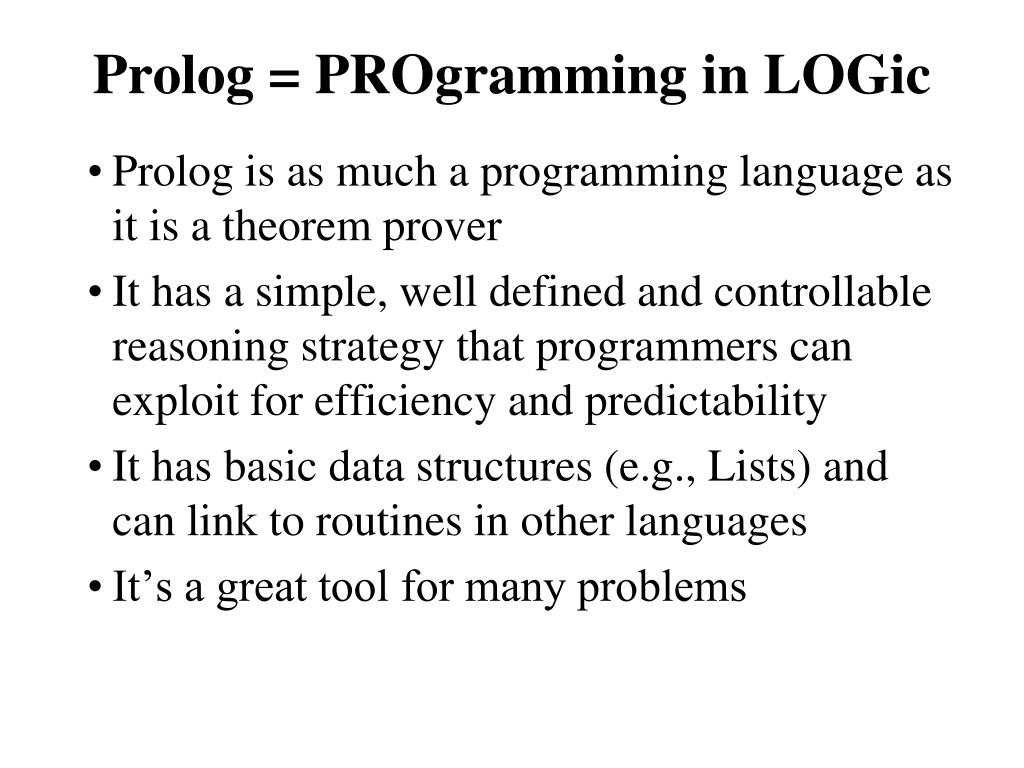 Prolog = PROgramming in LOGic

• Prolog is as much a programming language as it is a theorem prover

• It has a simple, well defined and controllable reasoning strategy that programmers can exploit for efficiency and predictability

• It has basic data structures (e.g., Lists) and can link to routines in other languages

• It’s a great tool for many problems